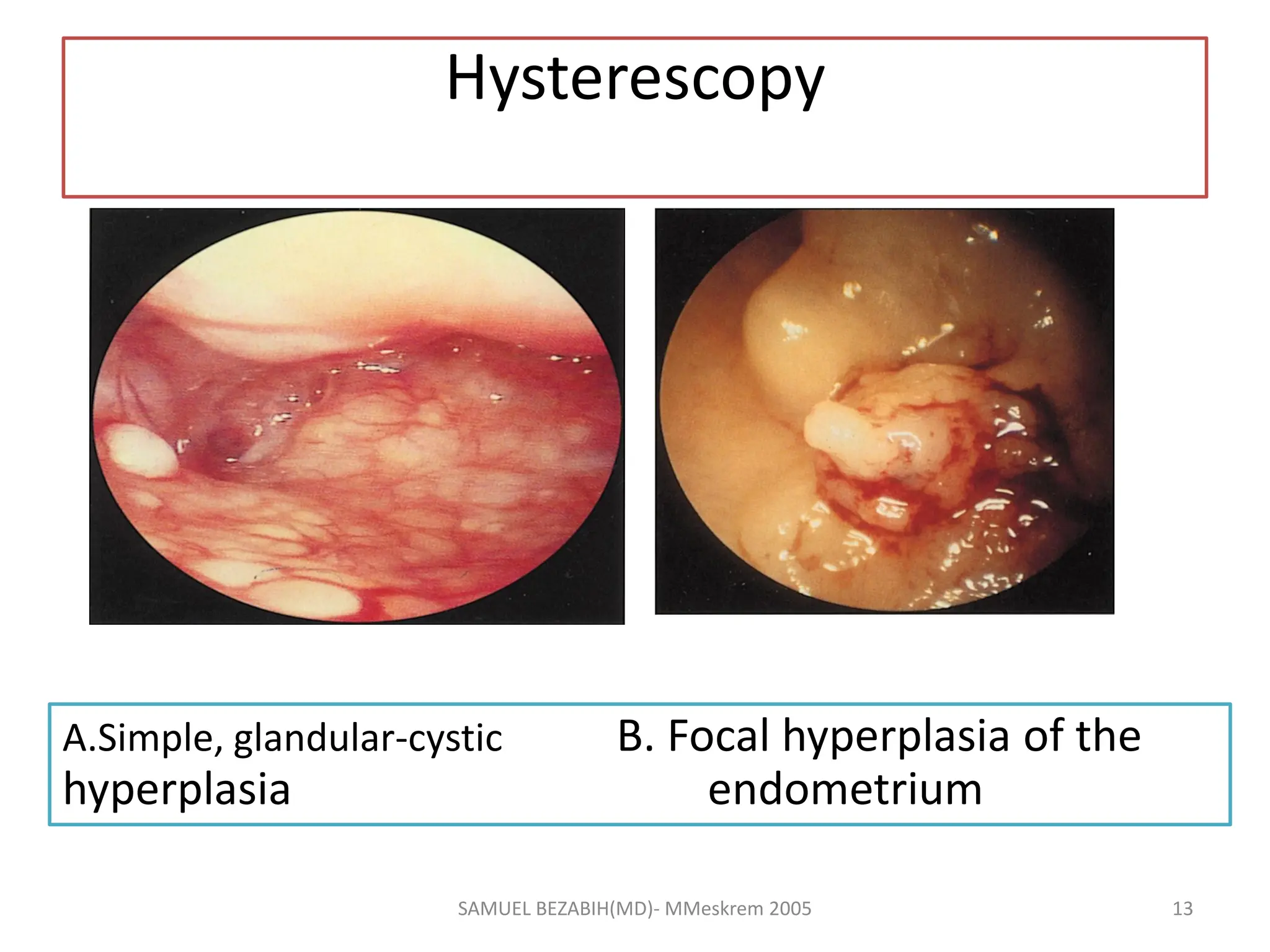 Hysterescopy

A.Simple, glandular-cystic hyperplasia

B. Focal hyperplasia of the endometrium

SAMUEL BEZABIH(MD)- MMeskrem 2005

13